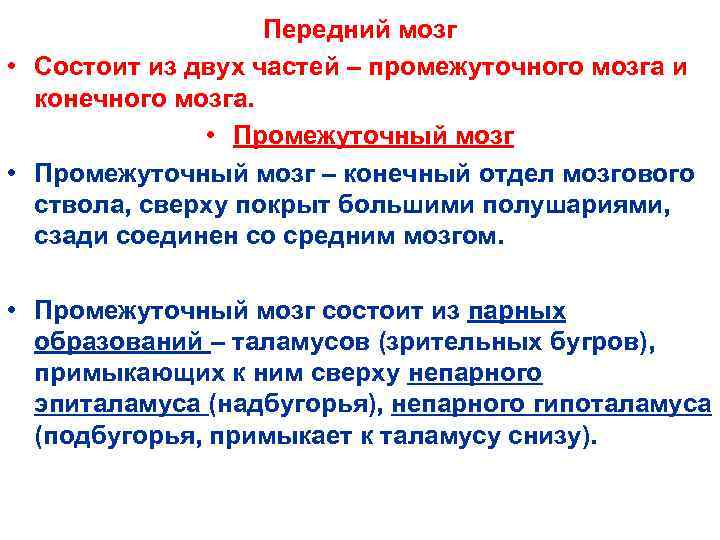 Передний мозг

• Состоит из двух частей – промежуточного мозга и конечного мозга.

• Промежуточный мозг

• Промежуточный мозг – конечный отдел мозгового ствола, сверху покрыт большими полушариями, сзади соединен со средним мозгом.

• Промежуточный мозг состоит из парных образований – таламусов (зрительных бугров), примыкающих к ним сверху непарного эпиталамуса (надбугорья), непарного гипоталамуса (подбугорья, примыкает к таламусу снизу).